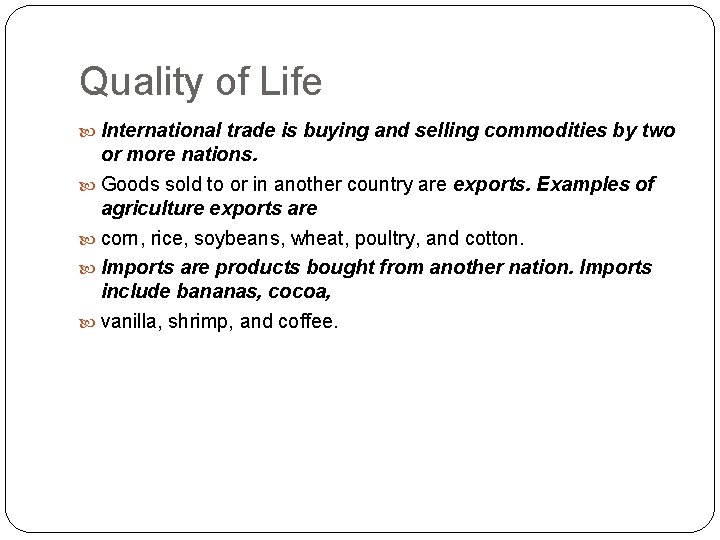 Quality of Life

International trade is buying and selling commodities by two or more nations.

Goods sold to or in another country are exports. Examples of agriculture exports are

corn, rice, soybeans, wheat, poultry, and cotton.

Imports are products bought from another nation. Imports include bananas, cocoa,

vanilla, shrimp, and coffee.